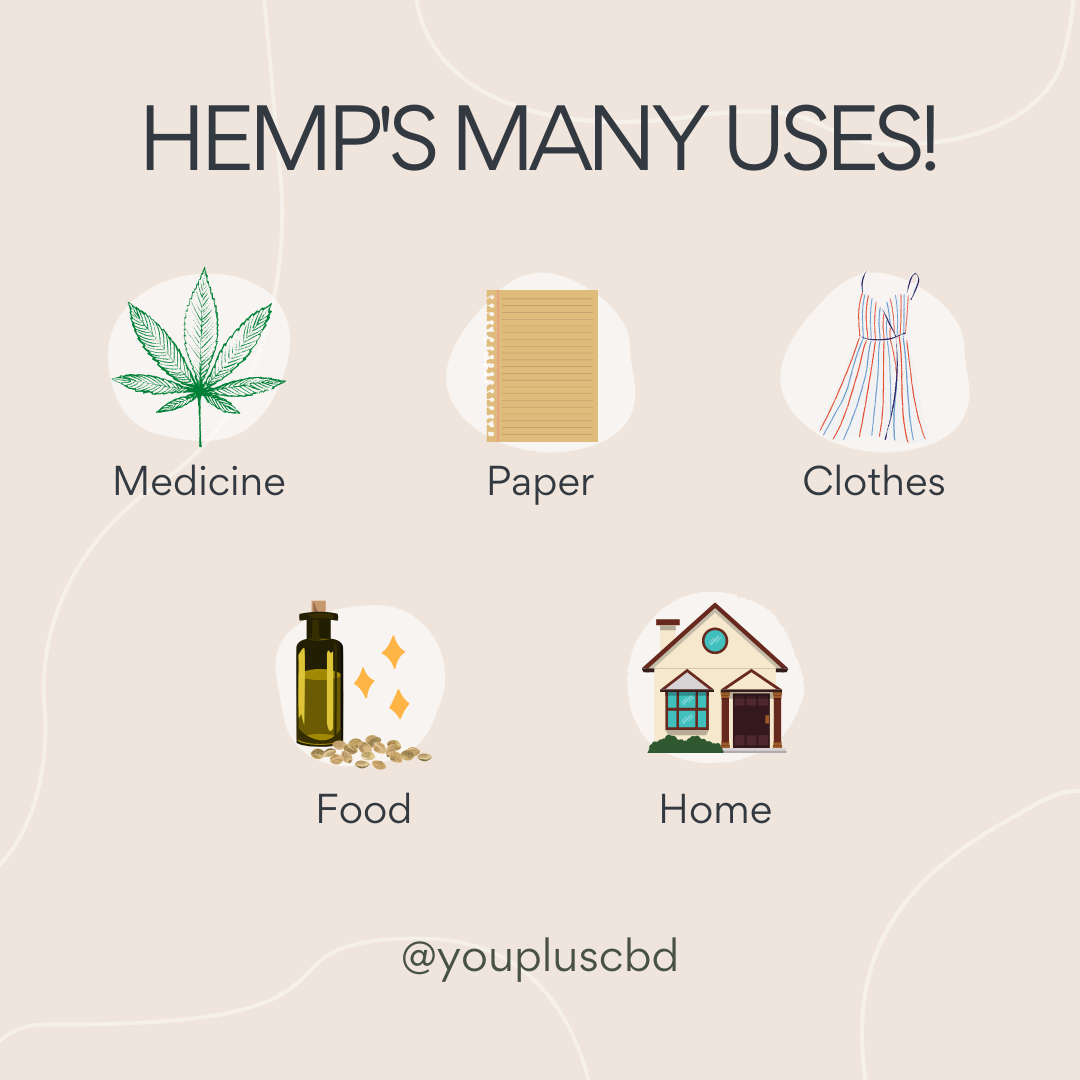 HEMP'S MANY USES!

Medicine

Paper

Clothes

Food

Home

@youpluscbd